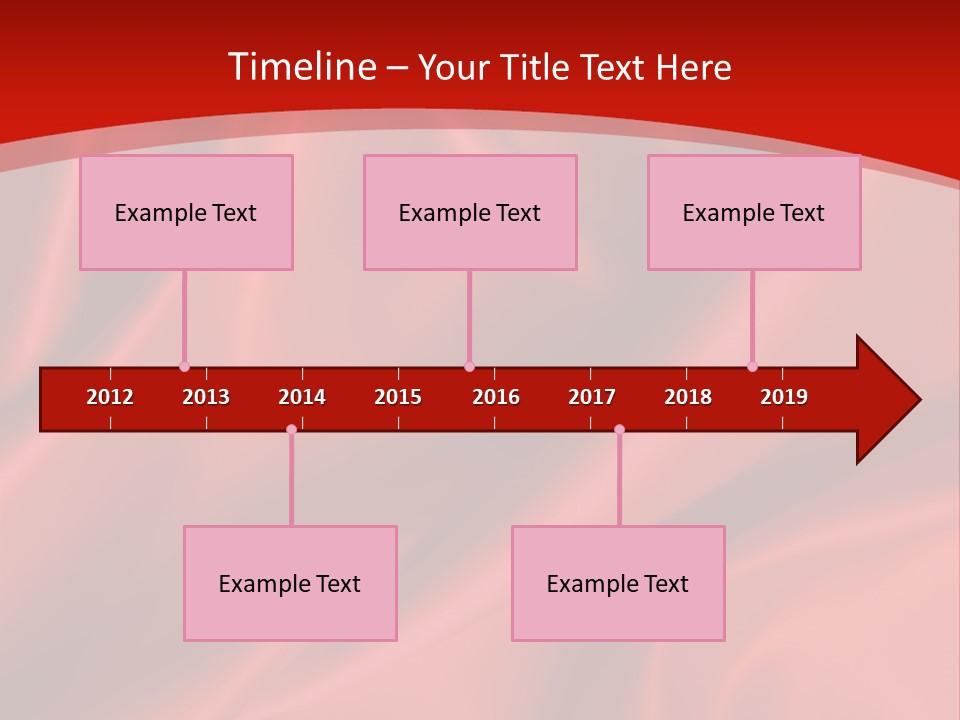 Timeline – Your Title Text Here

Example Text

Example Text

Example Text

2012 2013 2014 2015 2016 2017 2018 2019

Example Text

Example Text